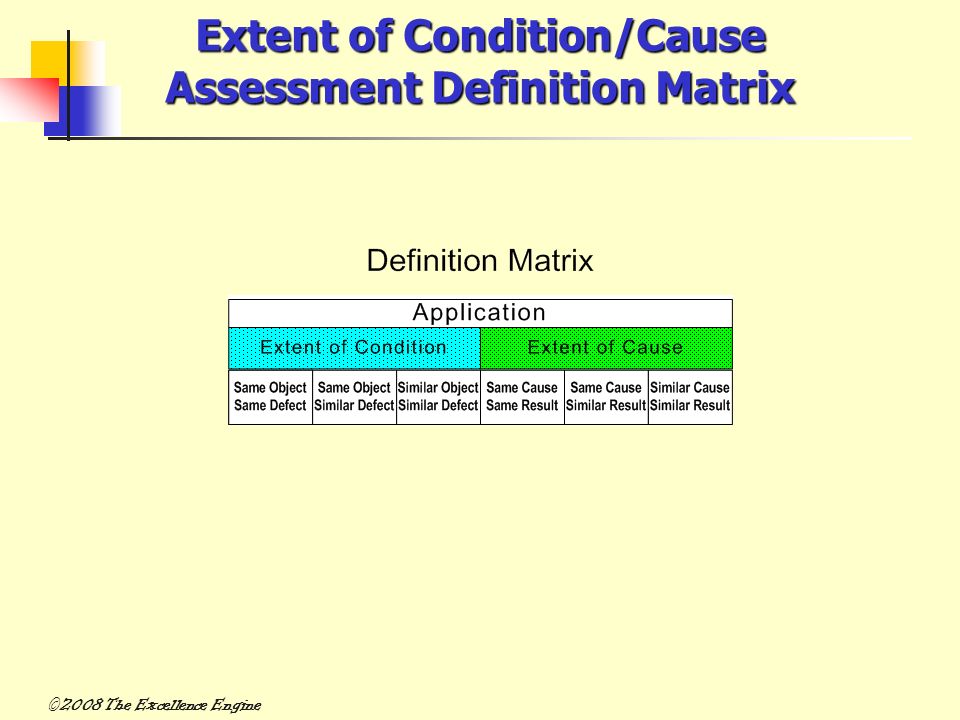 Extent of Condition/Cause Assessment Definition Matrix

Definition Matrix

| Application | | | | | |
|---|---|---|---|---|---|
| Extent of Condition | | | Extent of Cause | | |
| Same Object Same Defect | Same Object Similar Defect | Similar Object Similar Defect | Same Cause Same Result | Same Cause Similar Result | Similar Cause Similar Result |

©2008 The Excellence Engine